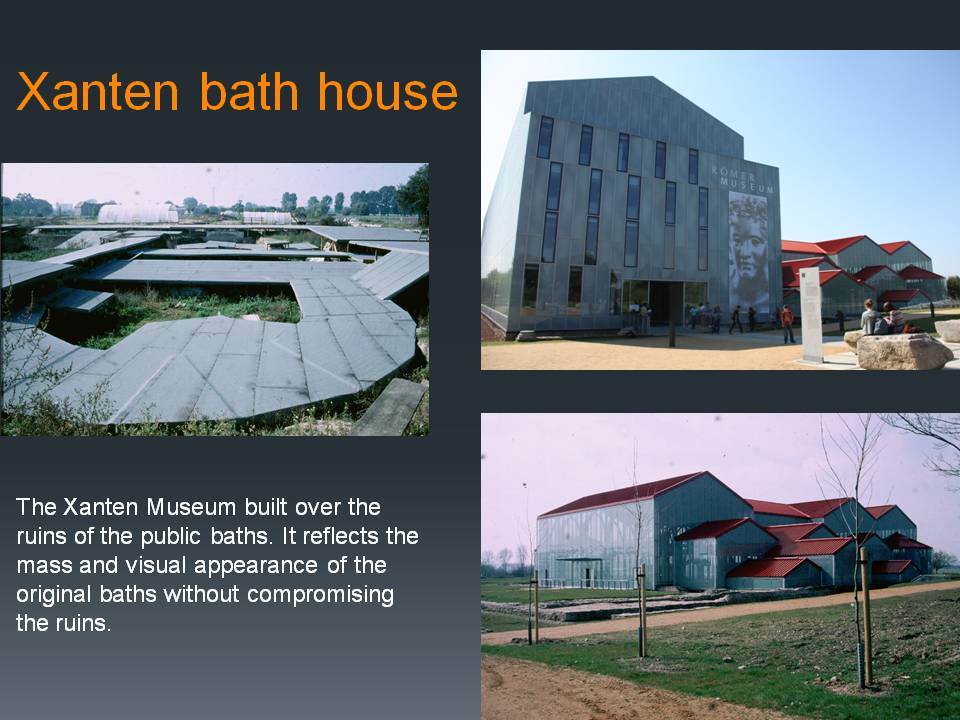 Xanten bath house

RÖMER MUSEUM

The Xanten Museum built over the ruins of the public baths. It reflects the mass and visual appearance of the original baths without compromising the ruins.